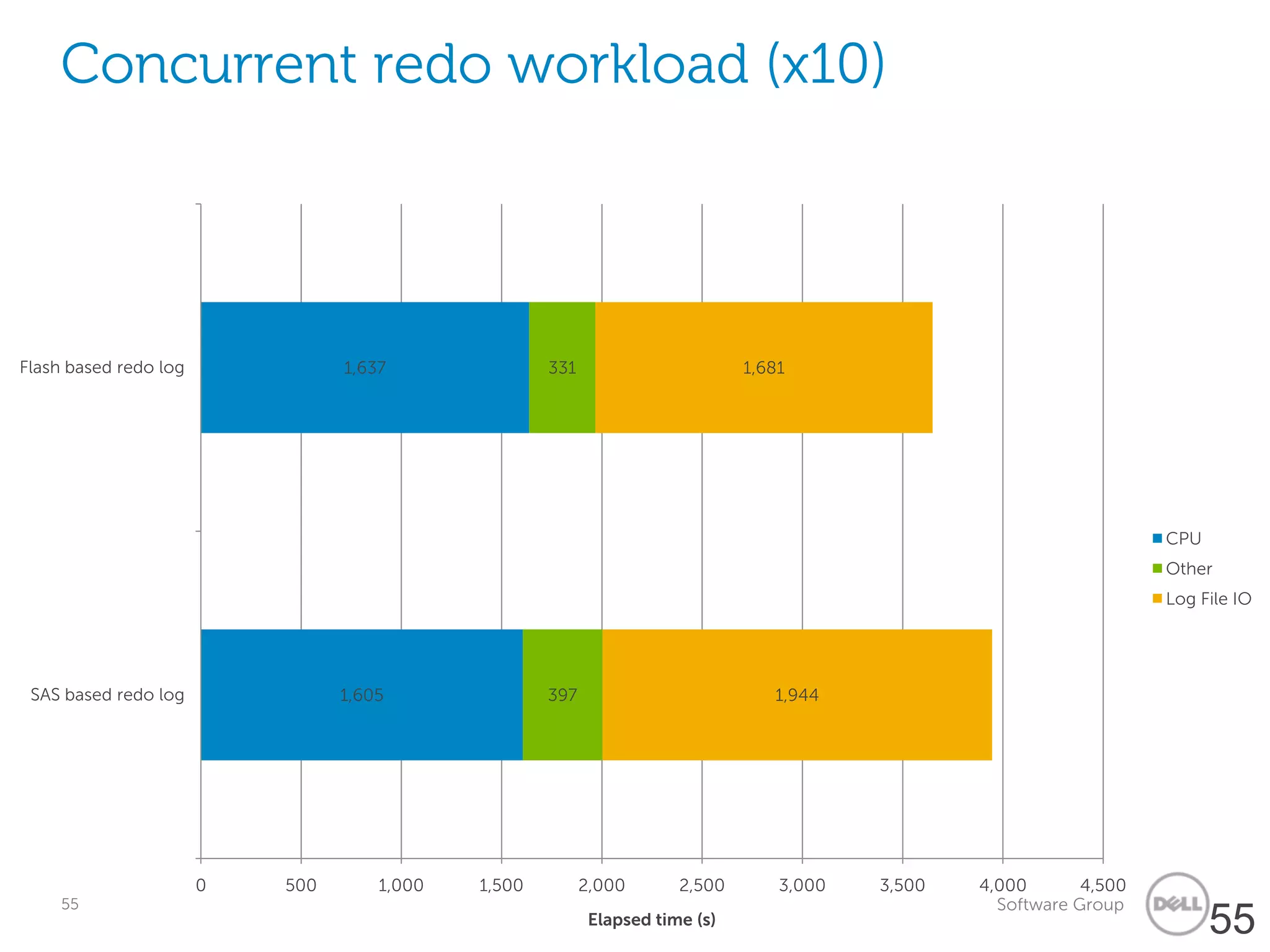 Concurrent redo workload (x10)

Flash based redo log
1,637
331
1,681

SAS based redo log
1,605
397
1,944

CPU
Other
Log File IO

0
500
1,000
1,500
2,000
2,500
3,000
3,500
4,000
4,500

Elapsed time (s)

55

Software Group

DELL

55